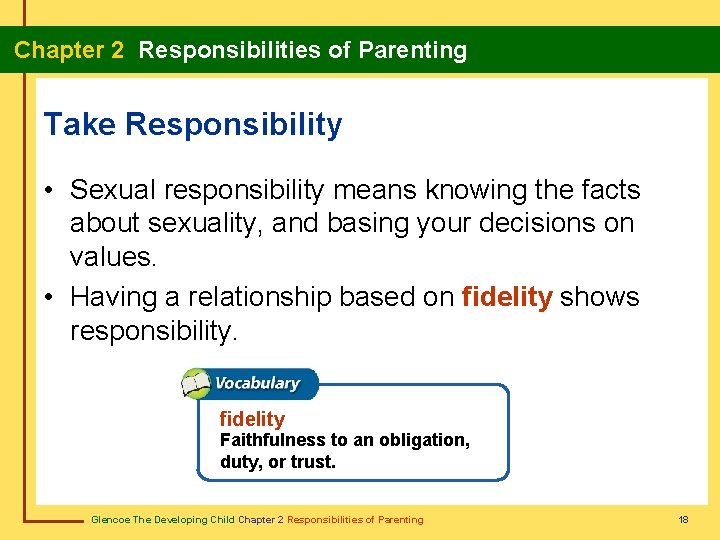 Chapter 2 Responsibilities of Parenting

Take Responsibility

• Sexual responsibility means knowing the facts about sexuality, and basing your decisions on values.

• Having a relationship based on fidelity shows responsibility.

Vocabulary

fidelity
Faithfulness to an obligation, duty, or trust.

Glencoe The Developing Child Chapter 2 Responsibilities of Parenting

18